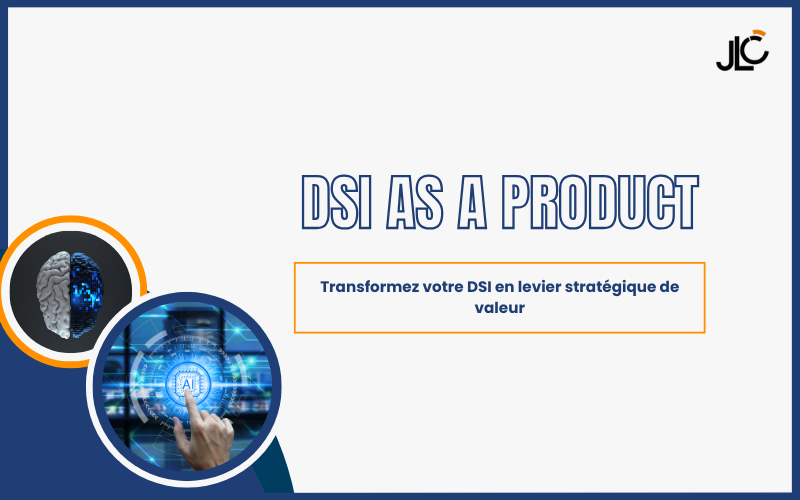 JLC

DSI AS A PRODUCT

Transformez votre DSI en levier stratégique de valeur

AI